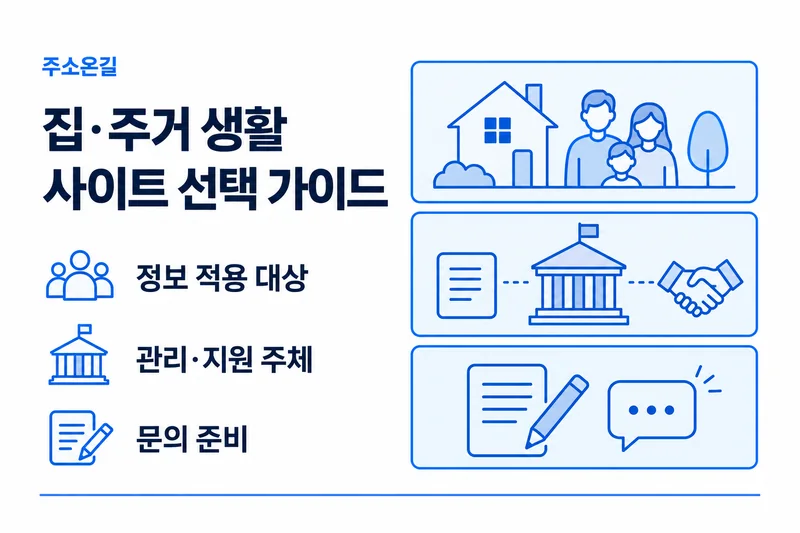 주소온길

집·주거 생활
사이트 선택 가이드

정보 적용 대상

관리·지원 주체

문의 준비